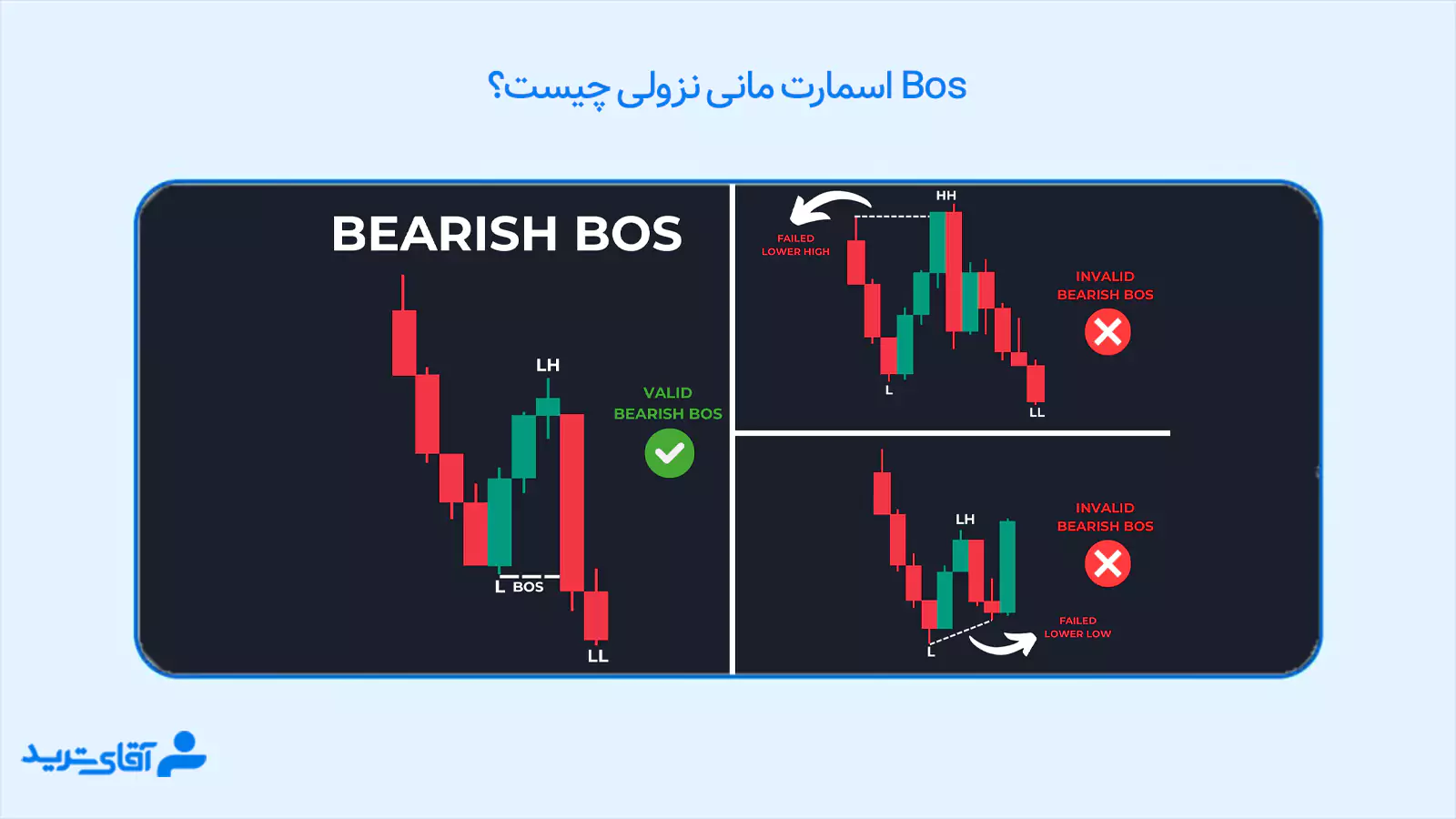 Bos اسمارت مانی نزولی چیست؟

BEARISH BOS

LH

VALID
BEARISH BOS

L BOS

LL

FAILED
LOWER HIGH

HH

INVALID
BEARISH BOS

L

LL

LH

INVALID
BEARISH BOS

FAILED
LOWER LOW

L

آقای ترید